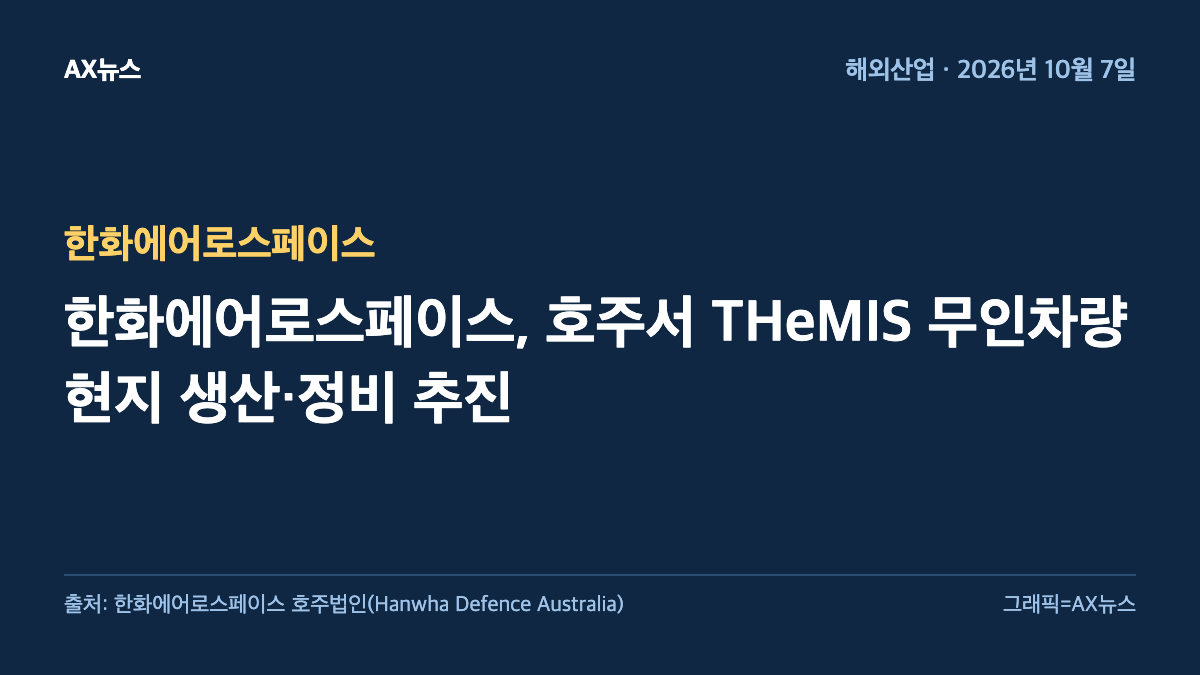 AX뉴스

해외산업 · 2026년 10월 7일

한화에어로스페이스

한화에어로스페이스, 호주서 THeMIS 무인차량 현지 생산·정비 추진

출처: 한화에어로스페이스 호주법인(Hanwha Defence Australia)

그래픽=AX뉴스